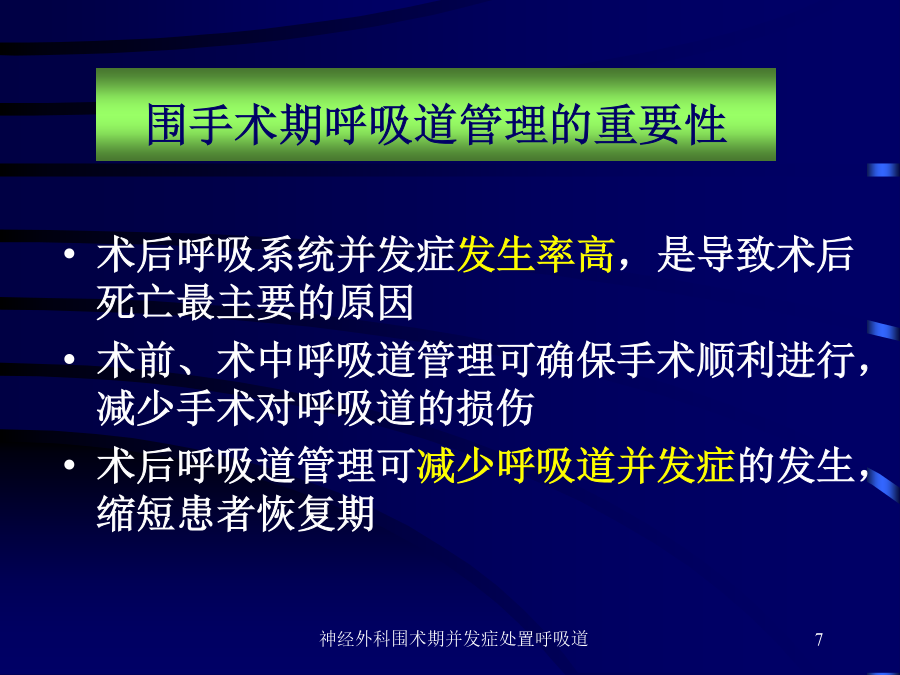 围手术期呼吸道管理的重要性

• 术后呼吸系统并发症发生率高，是导致术后死亡最主要的原因

• 术前、术中呼吸道管理可确保手术顺利进行，减少手术对呼吸道的损伤

• 术后呼吸道管理可减少呼吸道并发症的发生，缩短患者恢复期

神经外科围术期并发症处置呼吸道

7